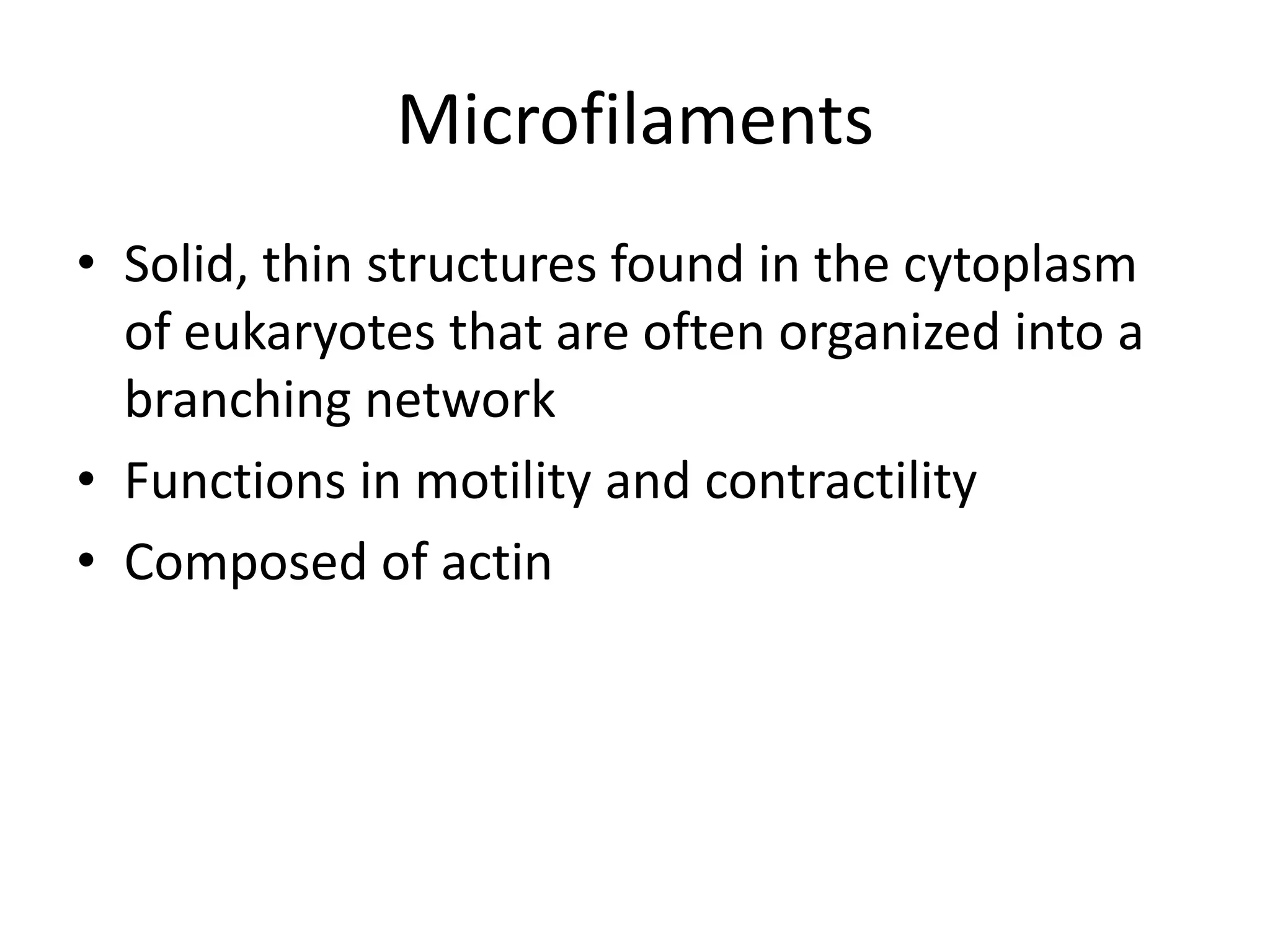 Microfilaments

• Solid, thin structures found in the cytoplasm of eukaryotes that are often organized into a branching network
• Functions in motility and contractility
• Composed of actin